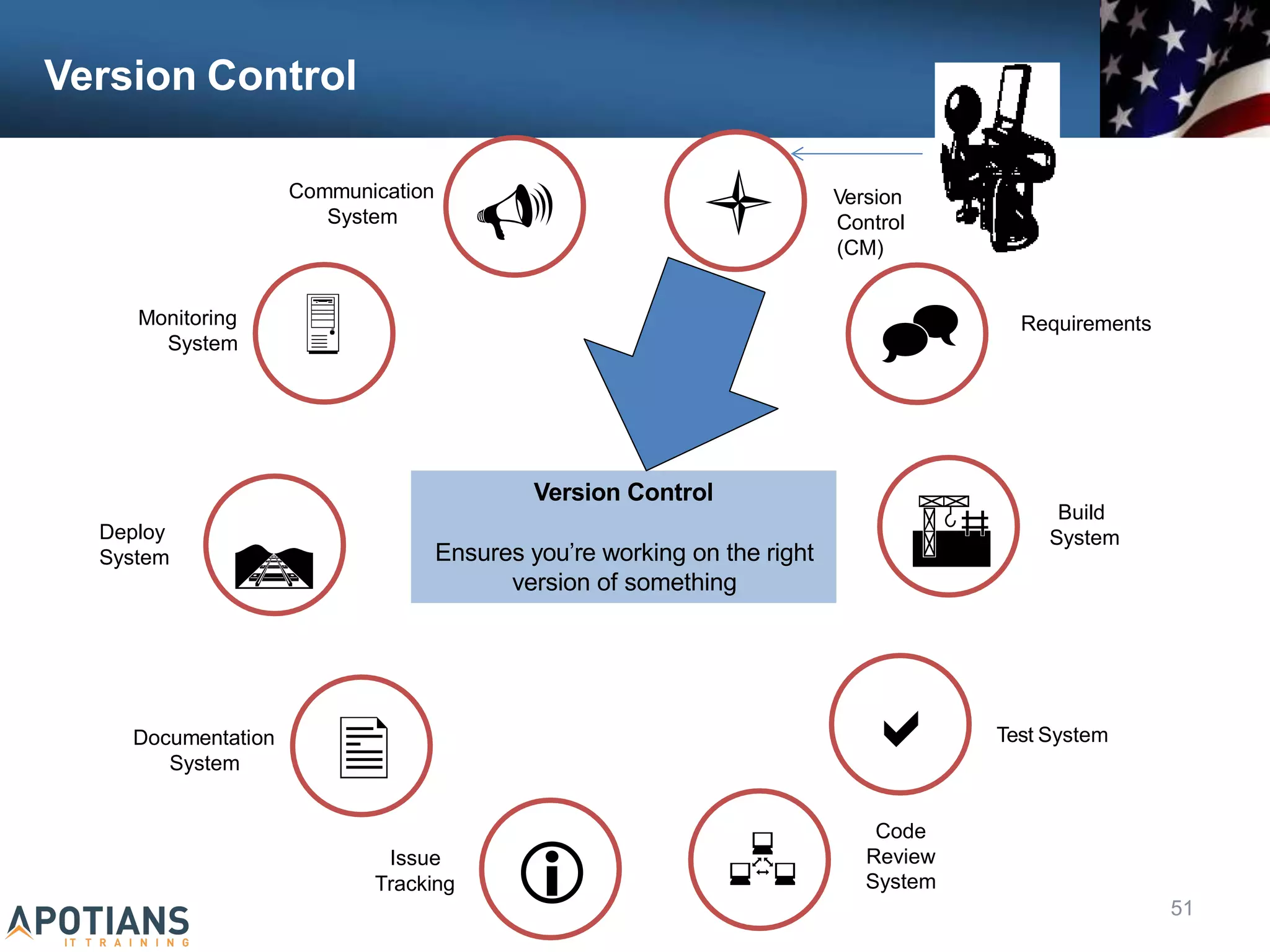 Version Control

Communication System

Version Control (CM)

Monitoring System

Requirements

Version Control

Ensures you're working on the right version of something

Deploy System

Build System

Documentation System

Test System

Issue Tracking

Code Review System

APOTIANS
IT TRAINING

51